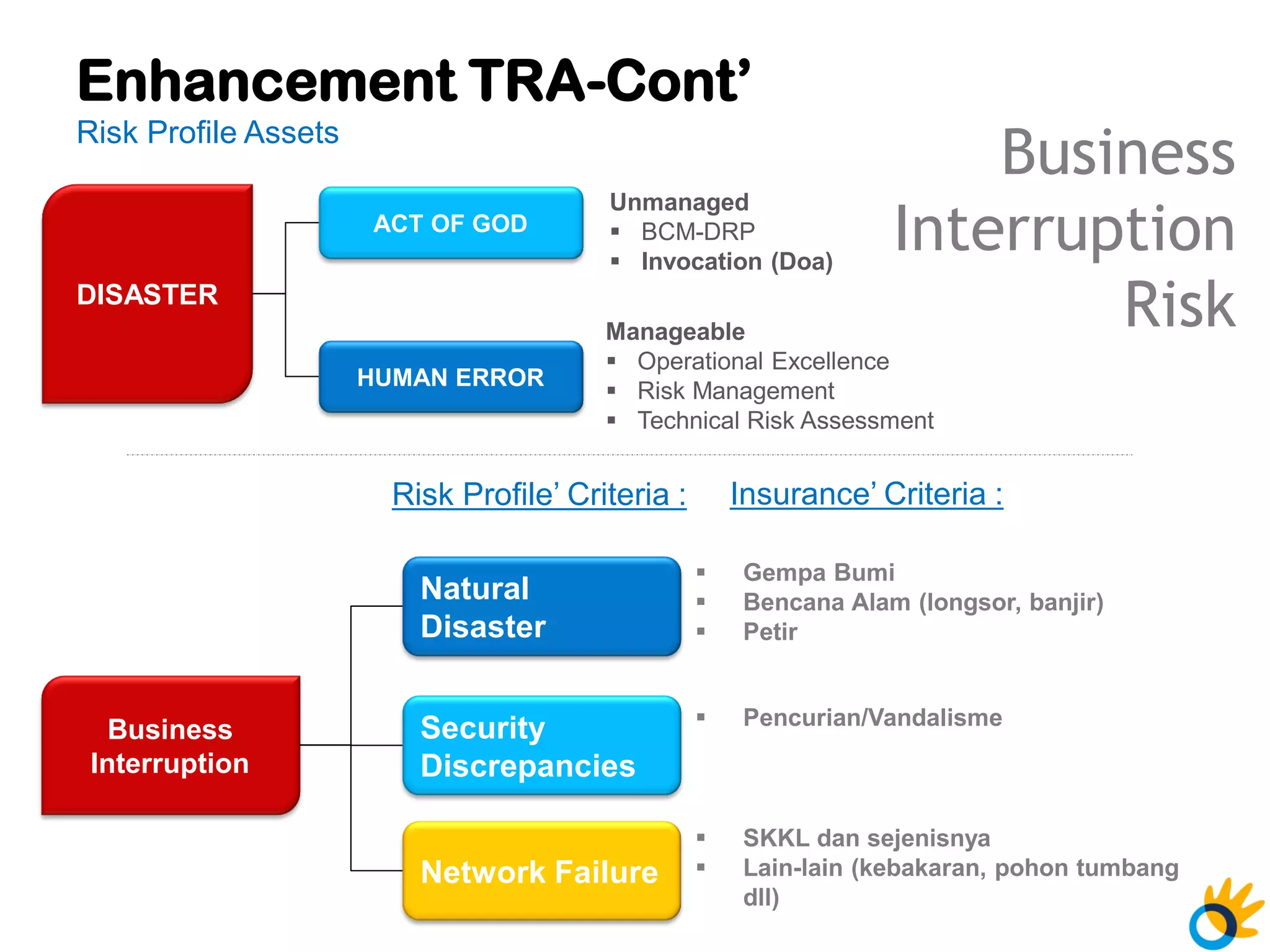 Enhancement TRA-Cont’

Risk Profile Assets

Business Interruption Risk

DISASTER

ACT OF GOD

Unmanaged
▪ BCM-DRP
▪ Invocation (Doa)

HUMAN ERROR

Manageable
▪ Operational Excellence
▪ Risk Management
▪ Technical Risk Assessment

Risk Profile’ Criteria :

Insurance’ Criteria :

Business Interruption

Natural Disaster

▪ Gempa Bumi
▪ Bencana Alam (longsor, banjir)
▪ Petir

Security Discrepancies

▪ Pencurian/Vandalisme

Network Failure

▪ SKKL dan sejenisnya
▪ Lain-lain (kebakaran, pohon tumbang dll)